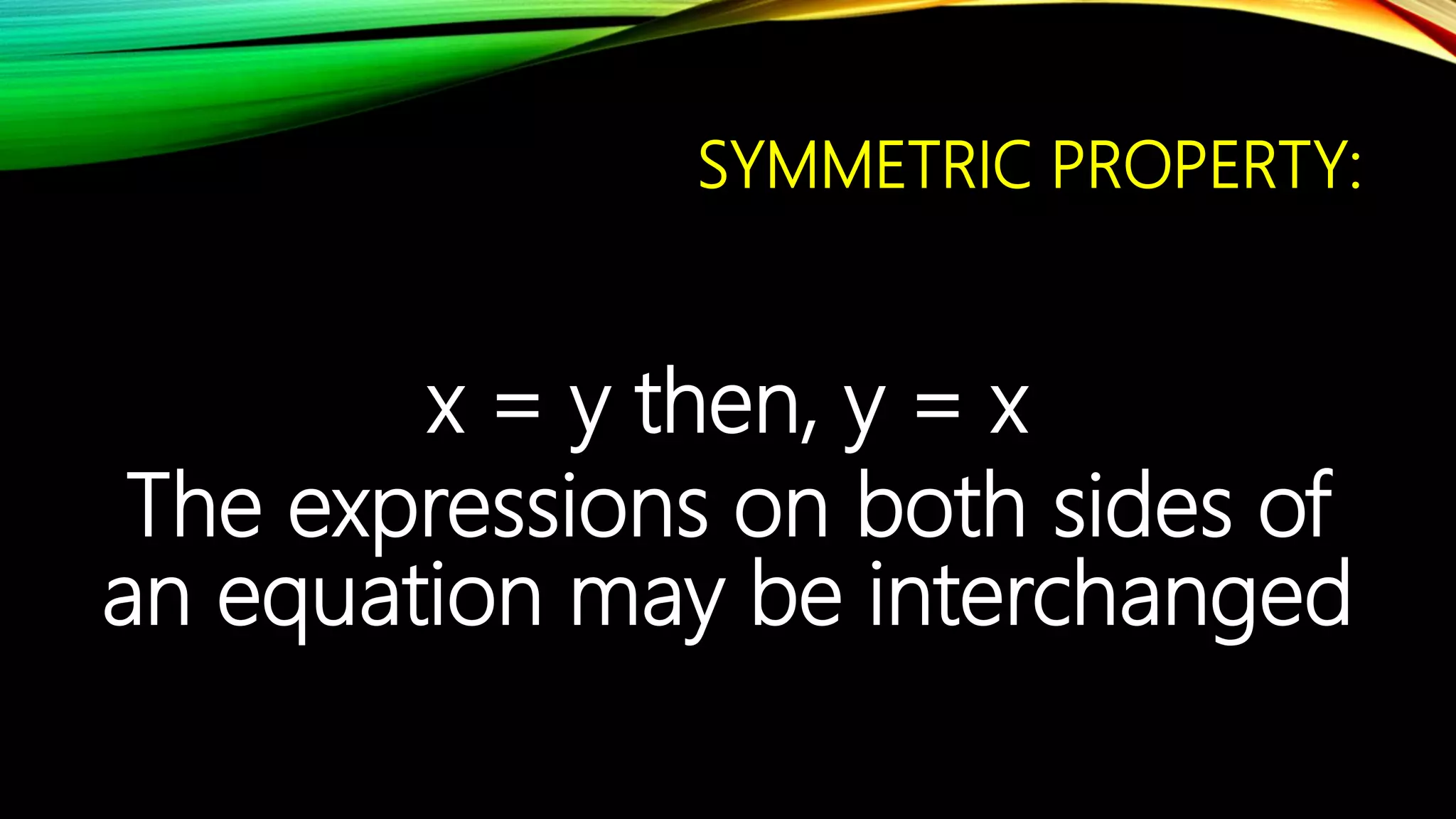 SYMMETRIC PROPERTY:

$x = y$ then, $y = x$
The expressions on both sides of an equation may be interchanged